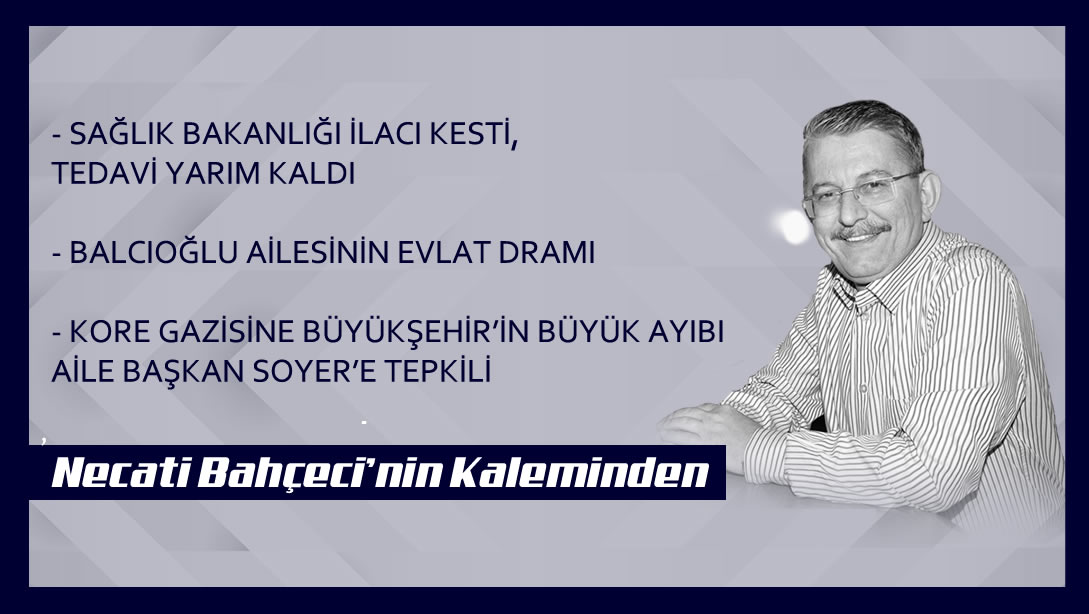 - SAĞLIK BAKANLIĞI İLACI KESTİ, TEDAVİ YARIM KALDI

- BALCIOĞLU AİLESİNİN EVLAT DRAMI

- KORE GAZİSİNE BÜYÜKŞEHİR'İN BÜYÜK AYIBI AİLE BAŞKAN SOYER'E TEPKİLİ

Necati Bahçeci'nin Kaleminden